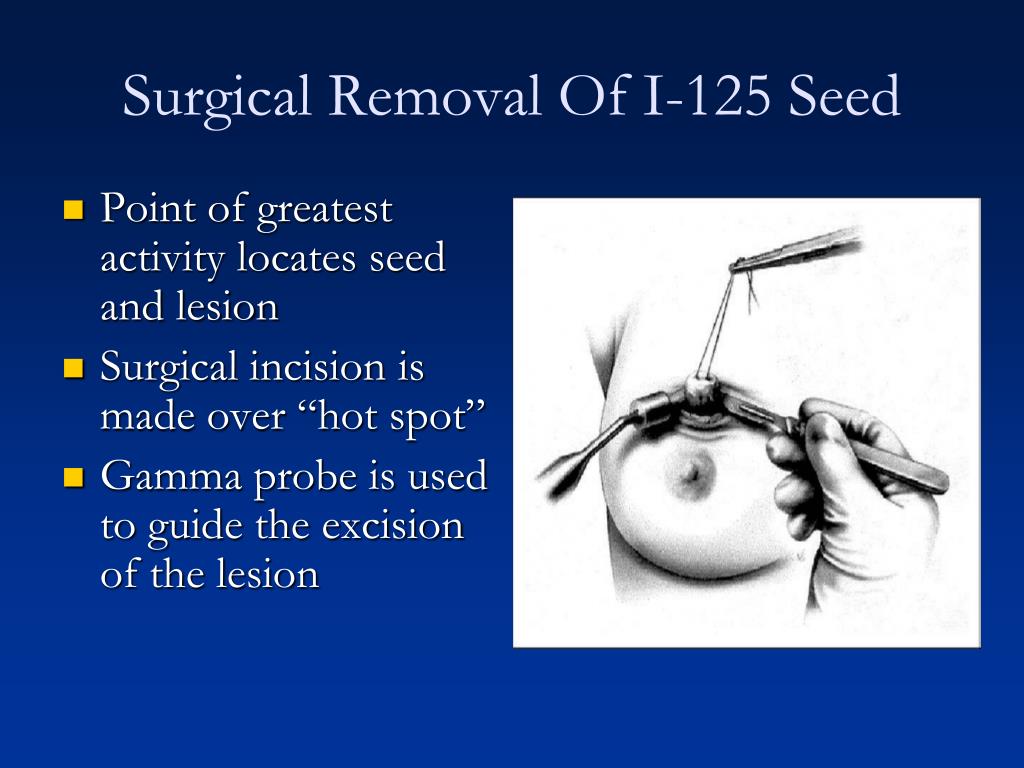 Surgical Removal Of I-125 Seed

- Point of greatest activity locates seed and lesion
- Surgical incision is made over “hot spot”
- Gamma probe is used to guide the excision of the lesion